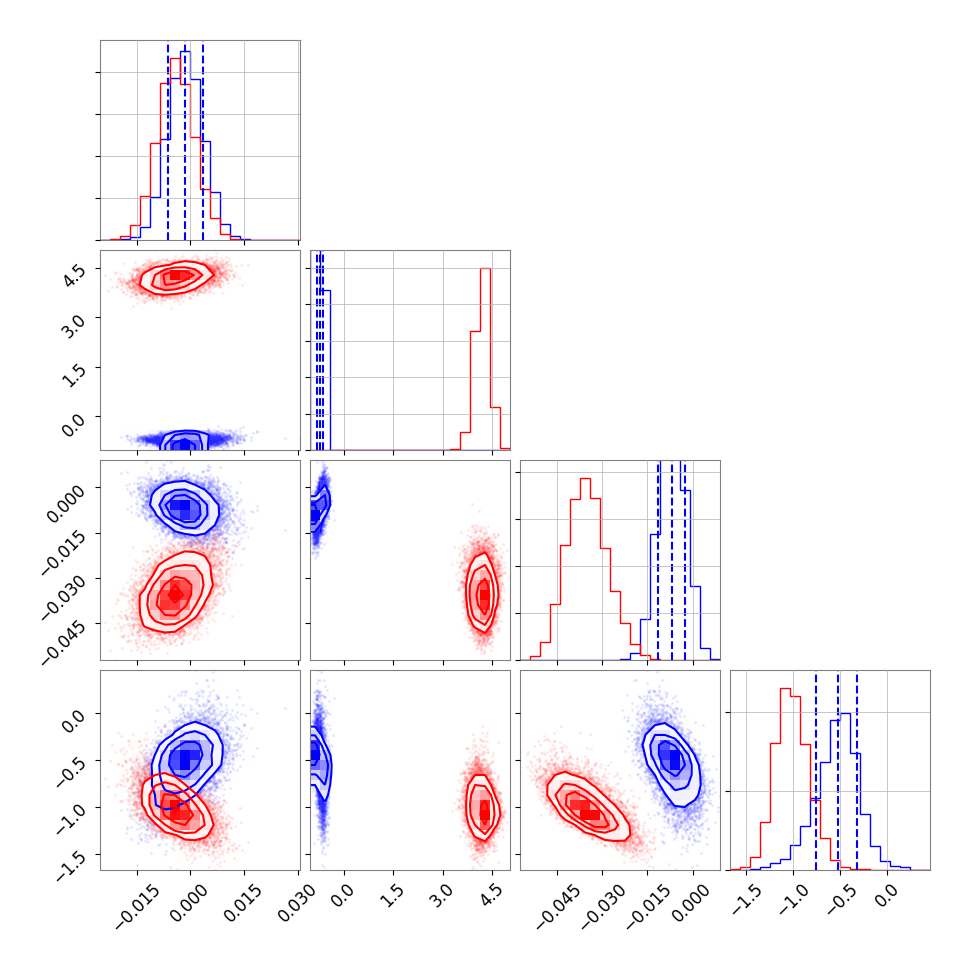 4.5
3.0
1.5
0.0

0.000
−0.015
−0.030
−0.045

0.0
−0.5
−1.0
−1.5

−0.015 0.000 0.015 0.030
0.0 1.5 3.0 4.5
−0.045 −0.030 −0.015 0.000
−1.5 −1.0 −0.5 0.0